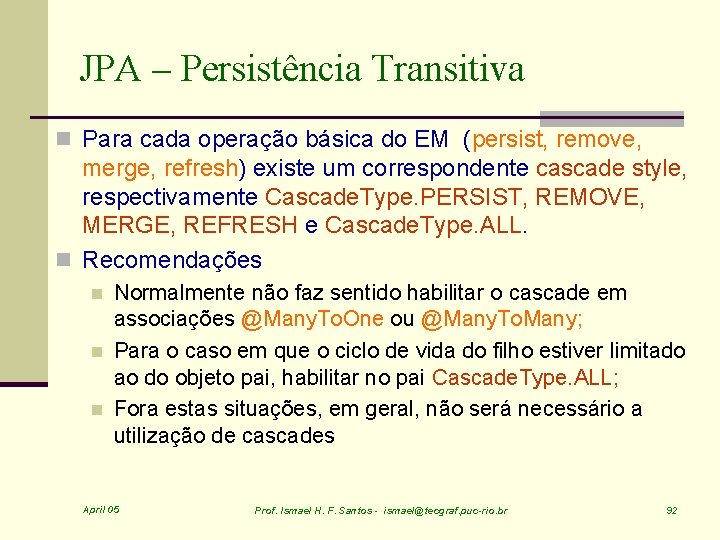 JPA – Persistência Transitiva

Para cada operação básica do EM (persist, remove, merge, refresh) existe um correspondente cascade style, respectivamente CascadeType.PERSIST, REMOVE, MERGE, REFRESH e CascadeType.ALL.

Recomendações

Normalmente não faz sentido habilitar o cascade em associações @ManyToOne ou @ManyToMany;

Para o caso em que o ciclo de vida do filho estiver limitado ao do objeto pai, habilitar no pai CascadeType.ALL;

Fora estas situações, em geral, não será necessário a utilização de cascades

April 05 Prof. Ismael H. F. Santos - ismael@tecgraf.puc-rio.br 92